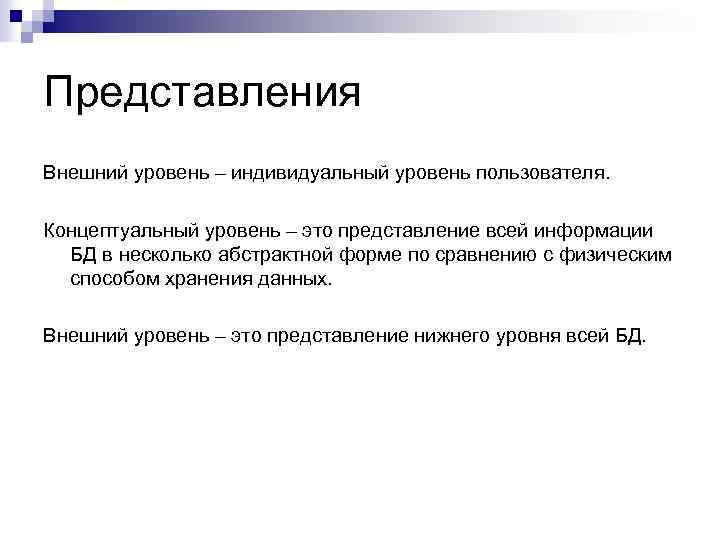 Представления

Внешний уровень – индивидуальный уровень пользователя.

Концептуальный уровень – это представление всей информации БД в несколько абстрактной форме по сравнению с физическим способом хранения данных.

Внешний уровень – это представление нижнего уровня всей БД.